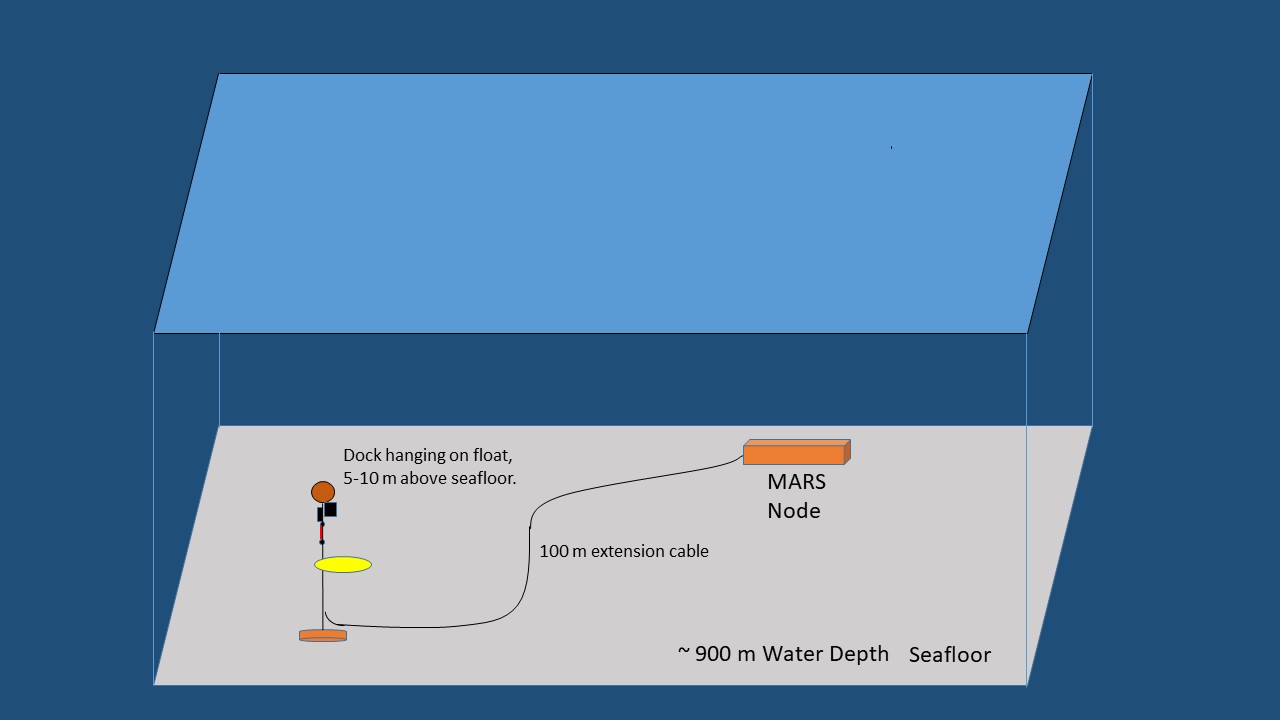 Dock hanging on float, 5-10 m above seafloor.

MARS Node

100 m extension cable

~ 900 m Water Depth Seafloor